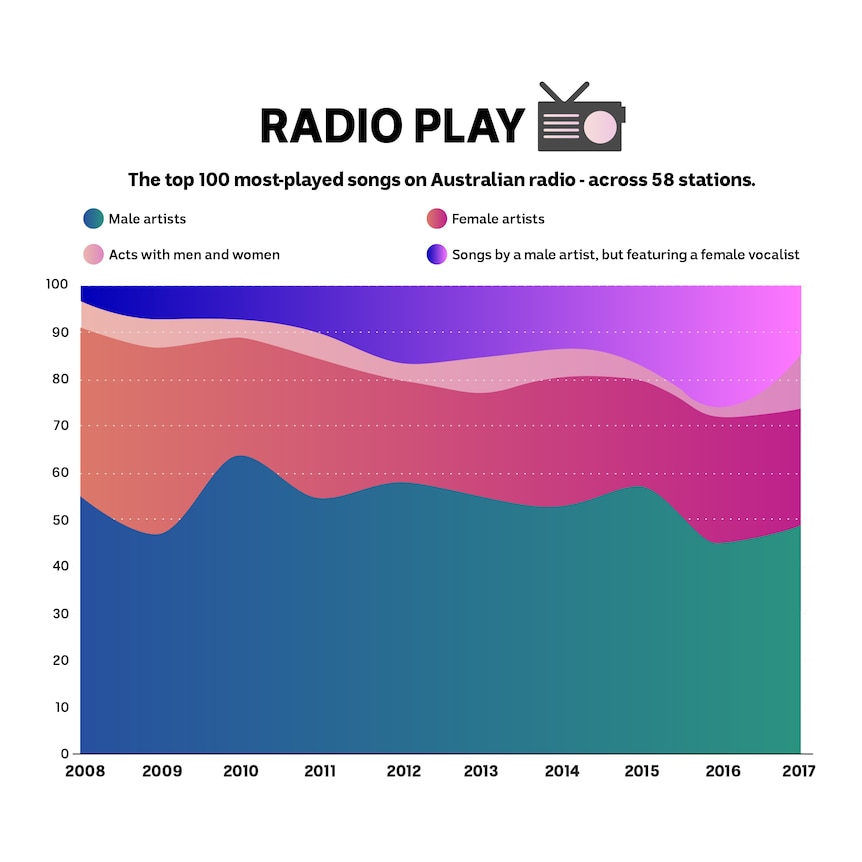 RADIO PLAY

The top 100 most-played songs on Australian radio - across 58 stations.

Male artists
Female artists
Acts with men and women
Songs by a male artist, but featuring a female vocalist

100
90
80
70
60
50
40
30
20
10
0

2008 2009 2010 2011 2012 2013 2014 2015 2016 2017